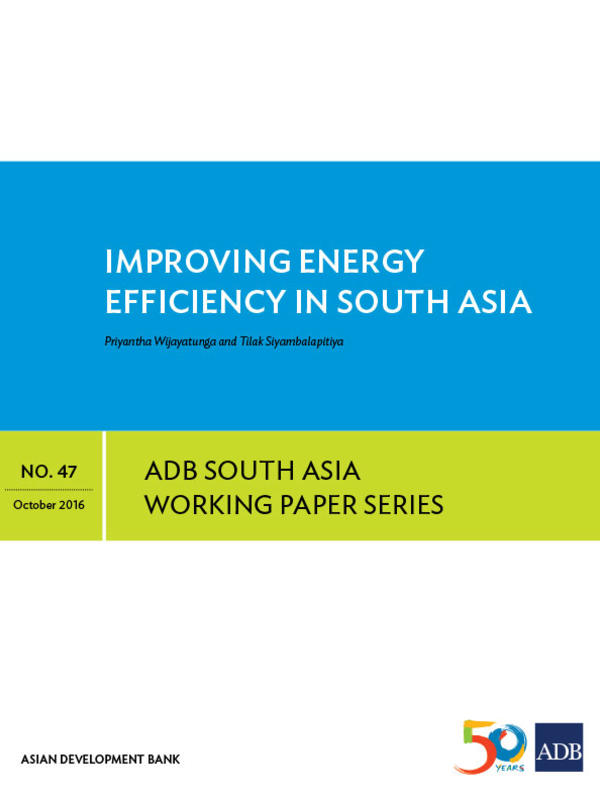 IMPROVING ENERGY EFFICIENCY IN SOUTH ASIA

Priyantha Wijayatunga and Tilak Siyambalapitiya

NO. 47

October 2016

ADB SOUTH ASIA WORKING PAPER SERIES

ASIAN DEVELOPMENT BANK

50 YEARS

ADB